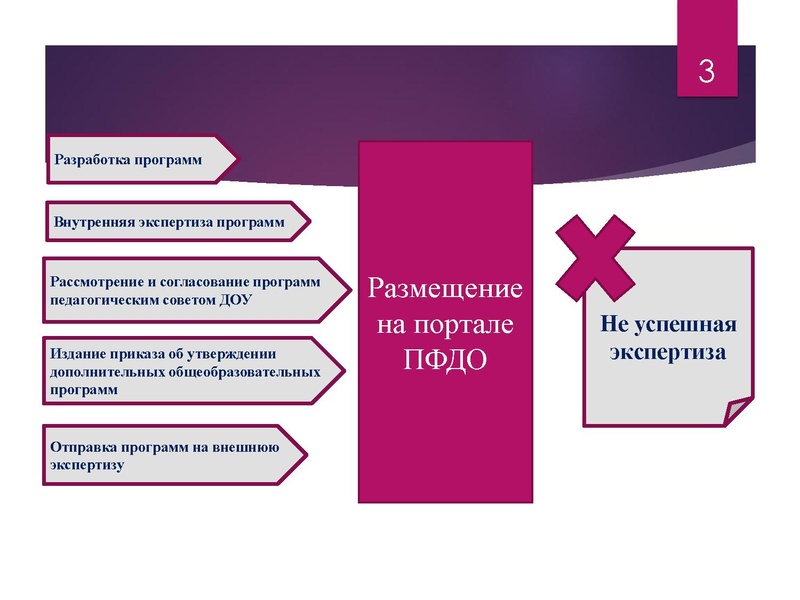 3

Разработка программ

Внутренняя экспертиза программ

Рассмотрение и согласование программ педагогическим советом ДОУ

Издание приказа об утверждении дополнительных общеобразовательных программ

Отправка программ на внешнюю экспертизу

Размещение на портале ПФДО

Не успешная экспертиза